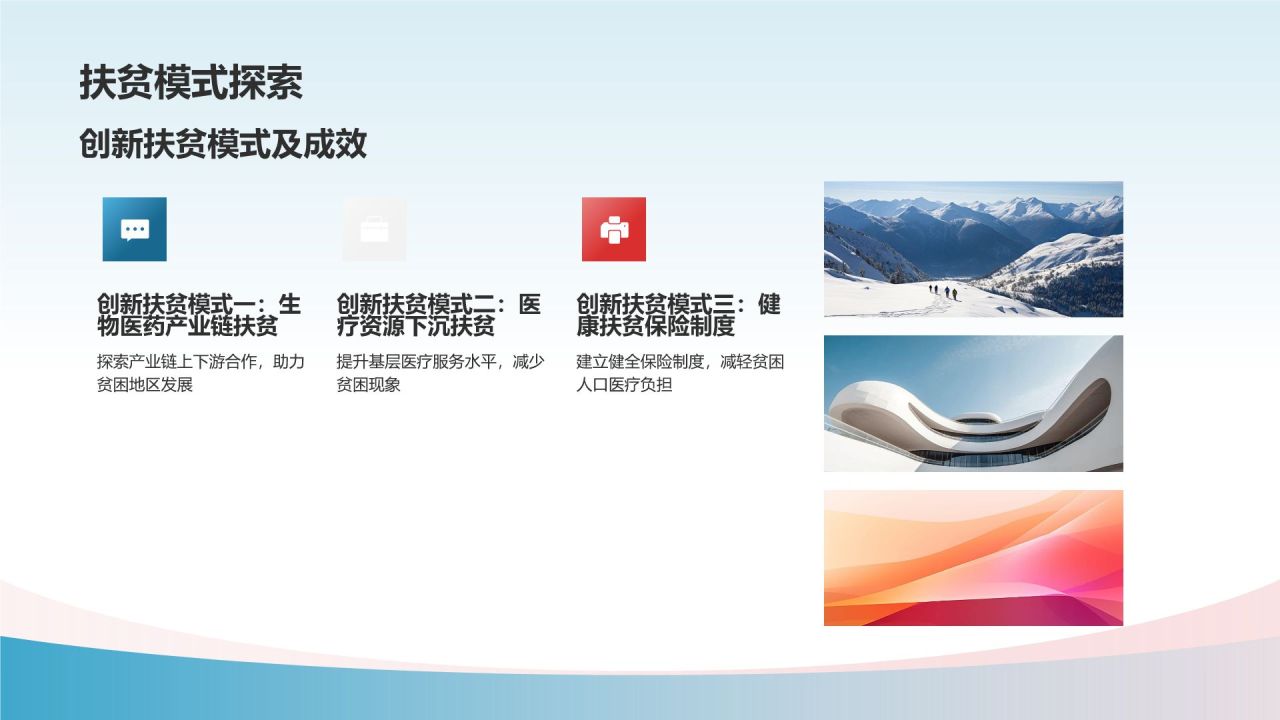 扶贫模式探索

创新扶贫模式及成效

创新扶贫模式一：生物医药产业链扶贫

探索产业链上下游合作，助力贫困地区发展

创新扶贫模式二：医疗资源下沉扶贫

提升基层医疗服务水平，减少贫困现象

创新扶贫模式三：健康扶贫保险制度

建立健全保险制度，减轻贫困人口医疗负担